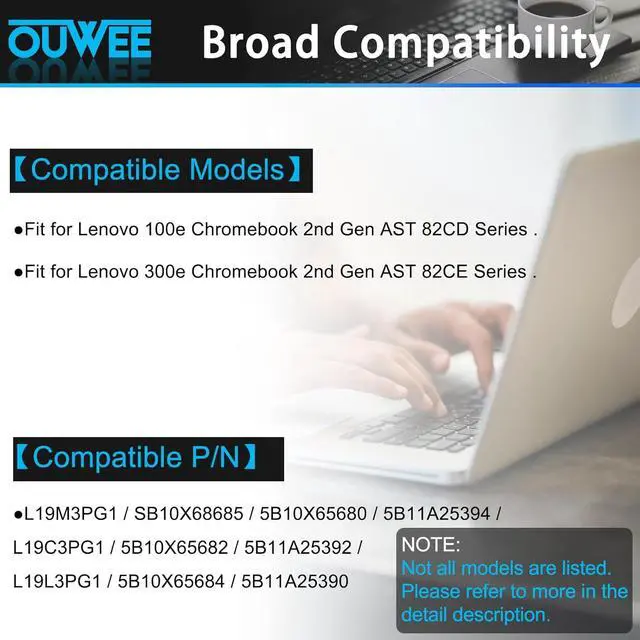 OUWEE Broad Compatibility

【Compatible Models】

●Fit for Lenovo 100e Chromebook 2nd Gen AST 82CD Series .

●Fit for Lenovo 300e Chromebook 2nd Gen AST 82CE Series .

【Compatible P/N】

●L19M3PG1 / SB10X68685 / 5B10X65680 / 5B11A25394 / L19C3PG1 / 5B10X65682 / 5B11A25392 / L19L3PG1 / 5B10X65684 / 5B11A25390

NOTE:
Not all models are listed. Please refer to more in the detail description.